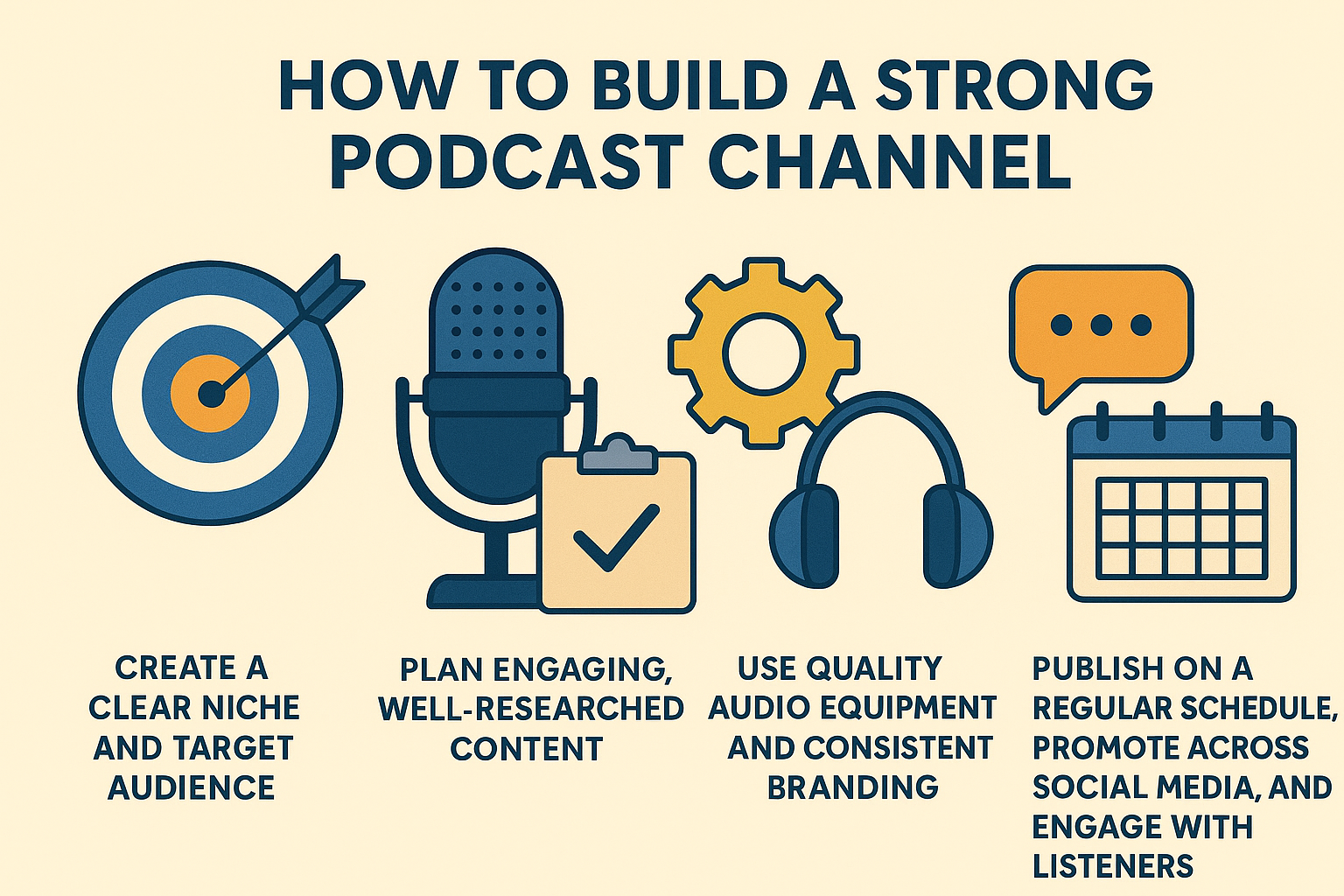 HOW TO BUILD A STRONG PODCAST CHANNEL

CREATE A CLEAR NICHE AND TARGET AUDIENCE

PLAN ENGAGING, WELL-RESEARCHED CONTENT

USE QUALITY AUDIO EQUIPMENT AND CONSISTENT BRANDING

PUBLISH ON A REGULAR SCHEDULE, PROMOTE ACROSS SOCIAL MEDIA, AND ENGAGE WITH LISTENERS